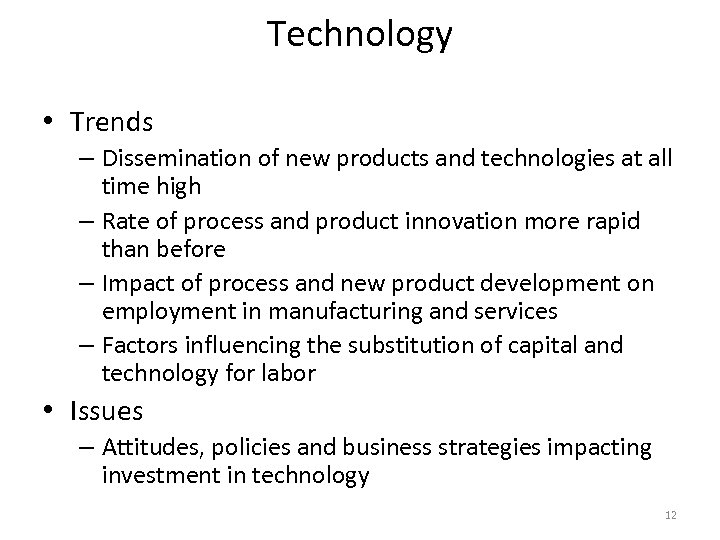 Technology

• Trends
– Dissemination of new products and technologies at all time high
– Rate of process and product innovation more rapid than before
– Impact of process and new product development on employment in manufacturing and services
– Factors influencing the substitution of capital and technology for labor

• Issues
– Attitudes, policies and business strategies impacting investment in technology

12